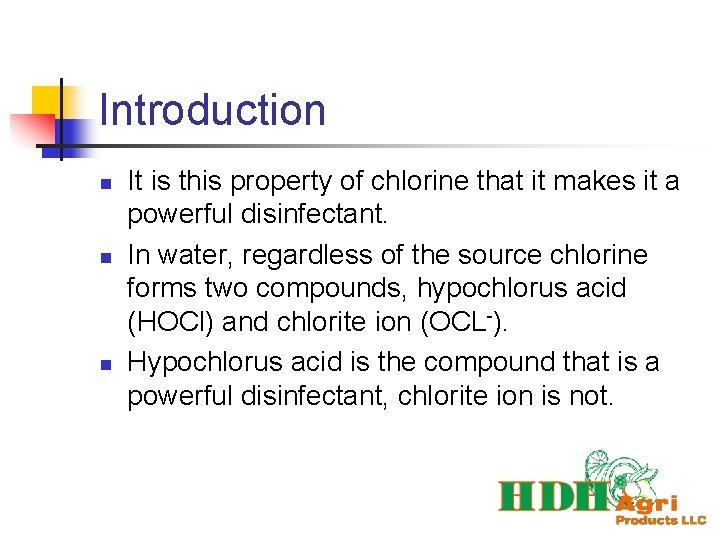 Introduction

- It is this property of chlorine that it makes it a powerful disinfectant.
- In water, regardless of the source chlorine forms two compounds, hypochlorus acid (HOCl) and chlorite ion ($OCL^-$).
- Hypochlorus acid is the compound that is a powerful disinfectant, chlorite ion is not.

HDH Agri Products LLC